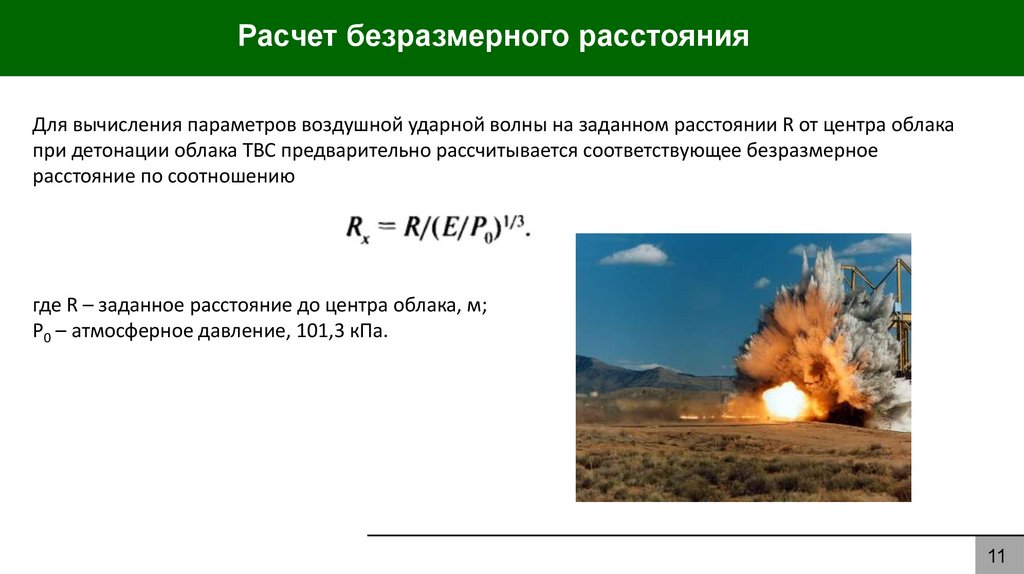 Расчет безразмерного расстояния

Для вычисления параметров воздушной ударной волны на заданном расстоянии R от центра облака при детонации облака ТВС предварительно рассчитывается соответствующее безразмерное расстояние по соотношению

$R_x = R/(E/P_0)^{1/3}.$

где R – заданное расстояние до центра облака, м;
$P_0$ – атмосферное давление, 101,3 кПа.

11